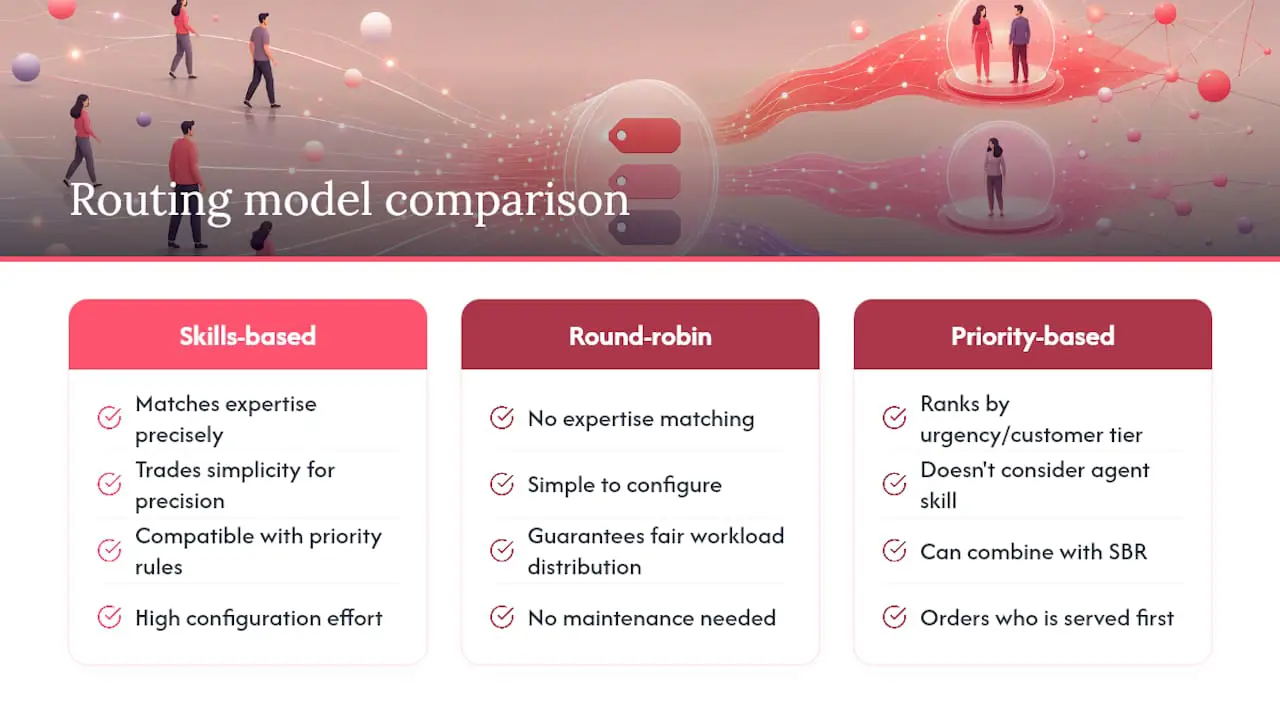 Routing model comparison

Skills-based

Matches expertise precisely

Trades simplicity for precision

Compatible with priority rules

High configuration effort

Round-robin

No expertise matching

Simple to configure

Guarantees fair workload distribution

No maintenance needed

Priority-based

Ranks by urgency/customer tier

Doesn't consider agent skill

Can combine with SBR

Orders who is served first